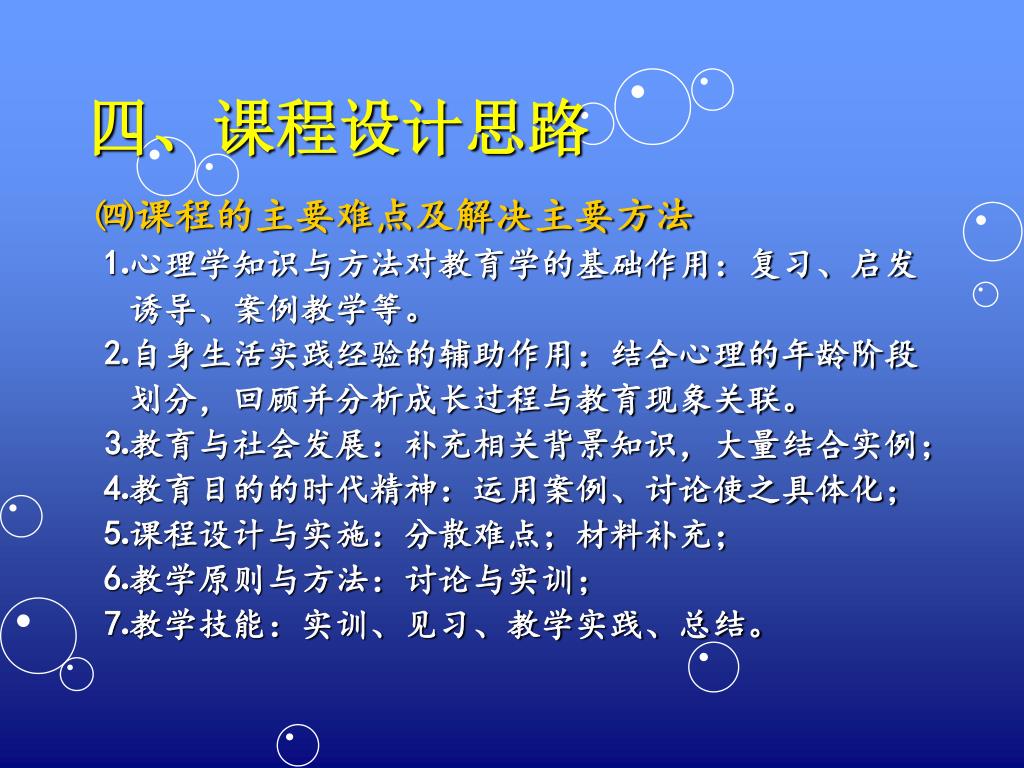 四、课程设计思路

㈣课程的主要难点及解决主要方法

1.心理学知识与方法对教育学的基础作用：复习、启发诱导、案例教学等。

2.自身生活实践经验的辅助作用：结合心理的年龄阶段划分，回顾并分析成长过程与教育现象关联。

3.教育与社会发展：补充相关背景知识，大量结合实例；

4.教育目的的时代精神：运用案例、讨论使之具体化；

5.课程设计与实施：分散难点；材料补充；

6.教学原则与方法：讨论与实训；

7.教学技能：实训、见习、教学实践、总结。